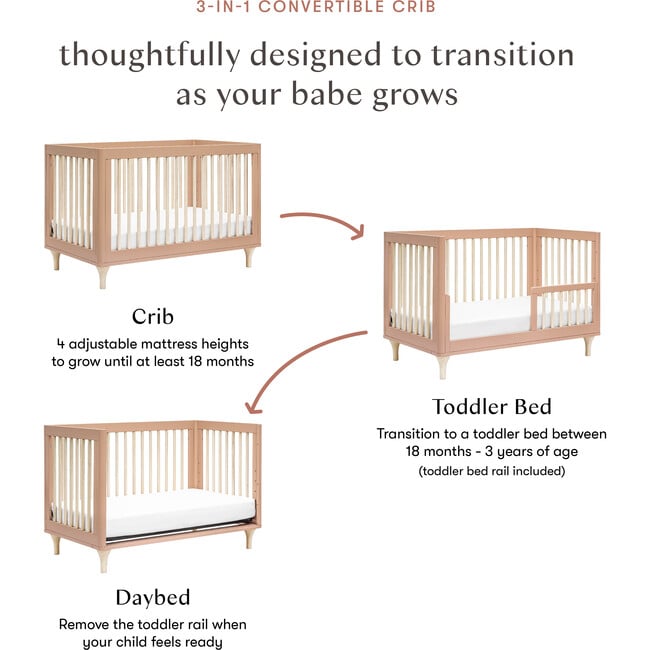 3-IN-1 CONVERTIBLE CRIB

thoughtfully designed to transition as your babe grows

Crib
4 adjustable mattress heights to grow until at least 18 months

Toddler Bed
Transition to a toddler bed between 18 months - 3 years of age
(toddler bed rail included)

Daybed
Remove the toddler rail when your child feels ready